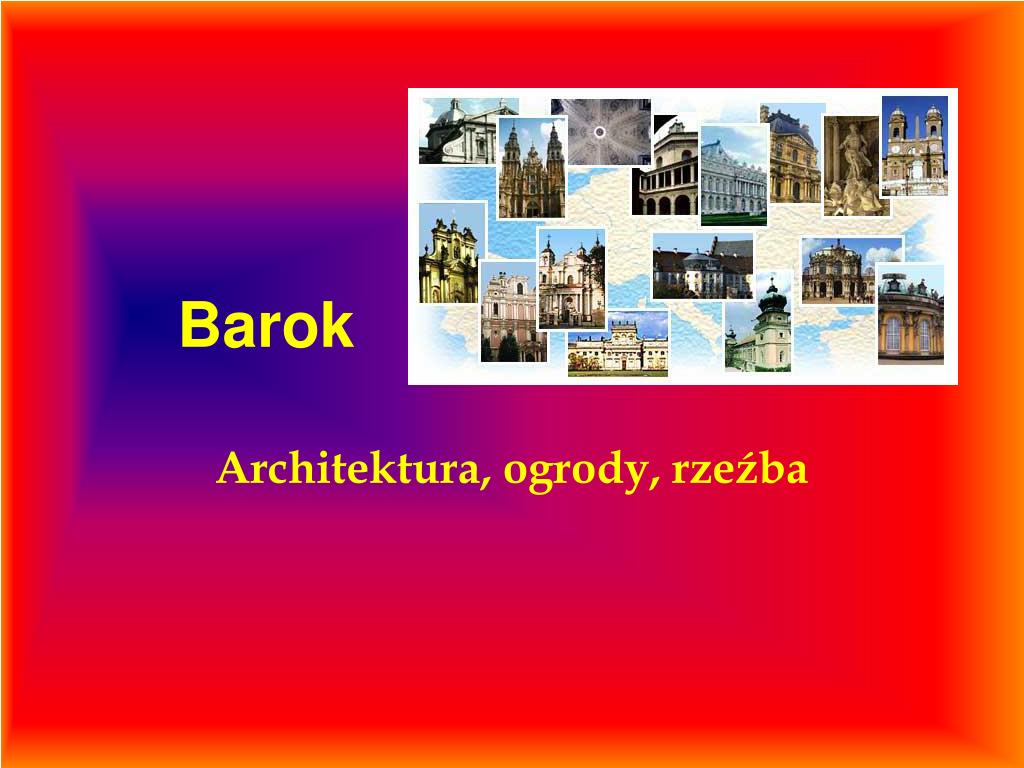 Barok

Architektura, ogrody, rzeźba